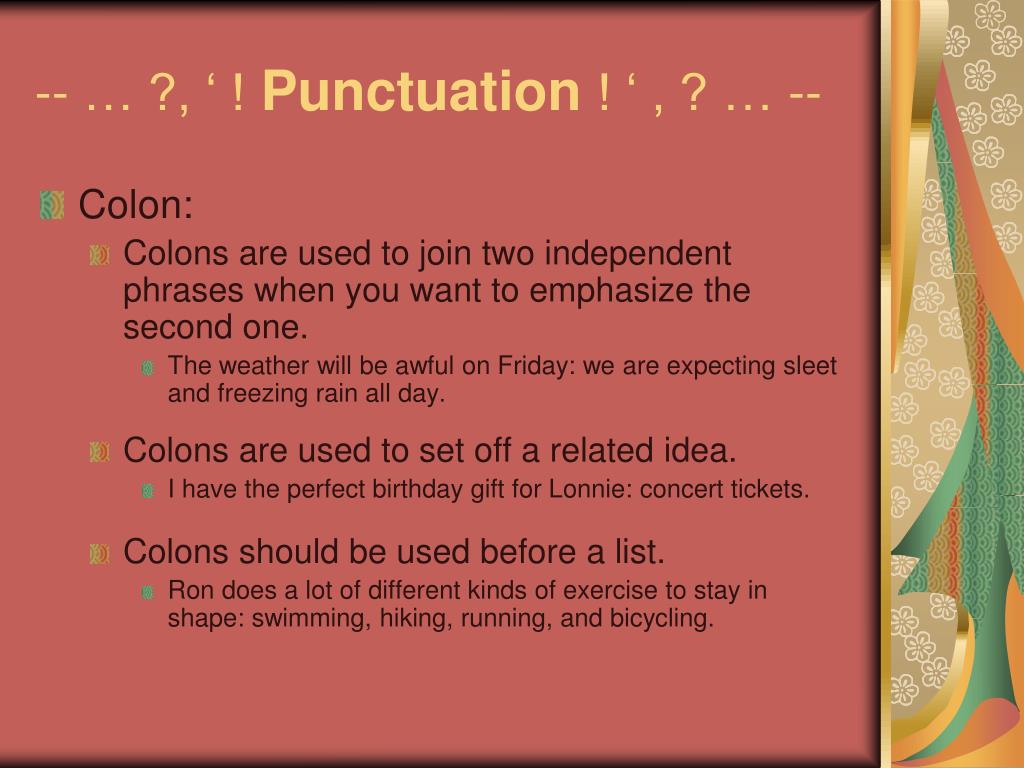 -- … ?, ‘ ! Punctuation ! ‘ , ? … --

Colon:

Colons are used to join two independent phrases when you want to emphasize the second one.

The weather will be awful on Friday: we are expecting sleet and freezing rain all day.

Colons are used to set off a related idea.

I have the perfect birthday gift for Lonnie: concert tickets.

Colons should be used before a list.

Ron does a lot of different kinds of exercise to stay in shape: swimming, hiking, running, and bicycling.